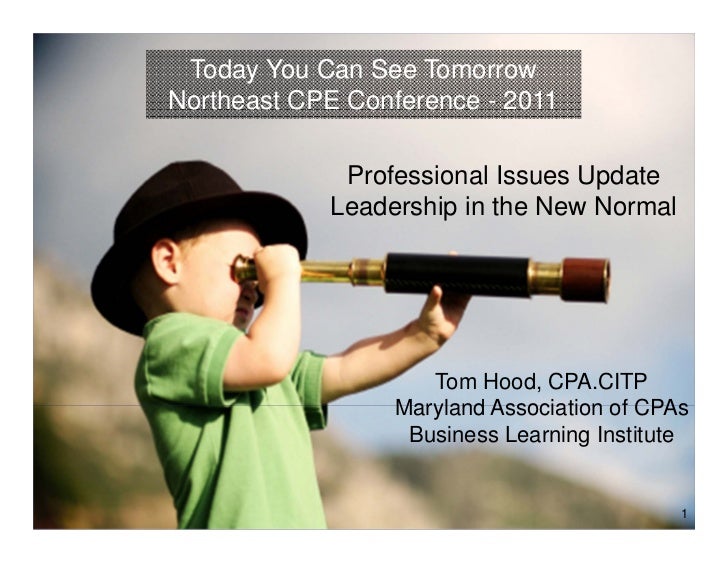 Today You Can See Tomorrow
Northeast CPE Conference - 2011

Professional Issues Update
Leadership in the New Normal

Tom Hood, CPA.CITP
Maryland Association of CPAs
Business Learning Institute

1